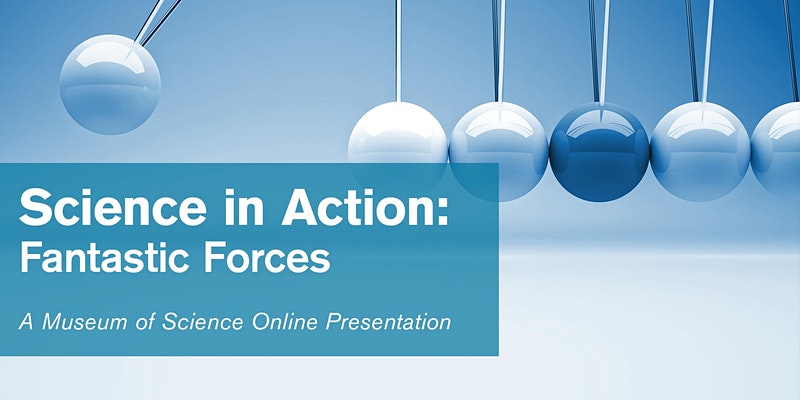 Science in Action:
Fantastic Forces

A Museum of Science Online Presentation